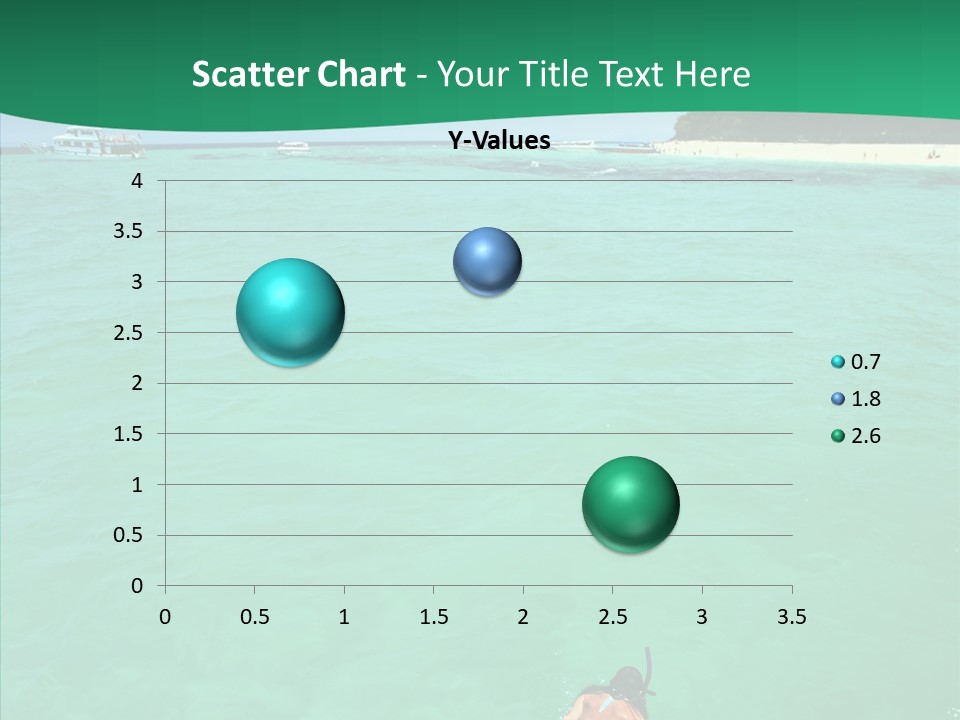 Scatter Chart - Your Title Text Here

Y-Values

4
3.5
3
2.5
2
1.5
1
0.5
0

0 0.5 1 1.5 2 2.5 3 3.5

0.7
1.8
2.6